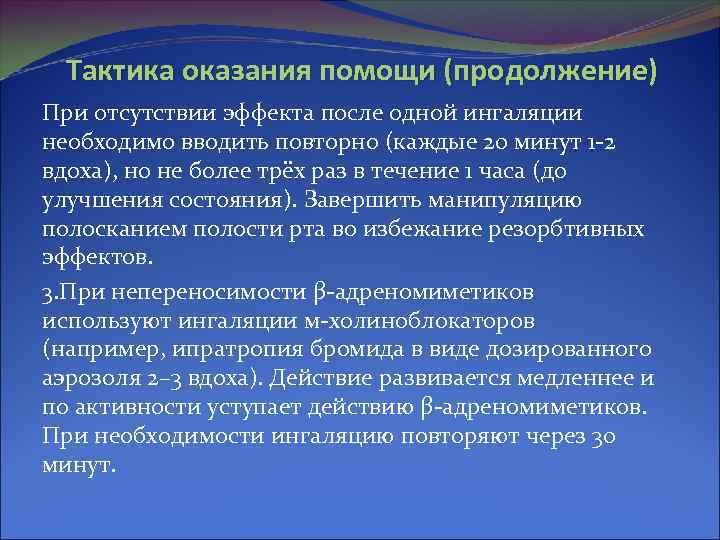 Тактика оказания помощи (продолжение)

При отсутствии эффекта после одной ингаляции необходимо вводить повторно (каждые 20 минут 1-2 вдоха), но не более трёх раз в течение 1 часа (до улучшения состояния). Завершить манипуляцию полосканием полости рта во избежание резорбтивных эффектов.

3.При непереносимости β-адреномиметиков используют ингаляции м-холиноблокаторов (например, ипратропия бромида в виде дозированного аэрозоля 2–3 вдоха). Действие развивается медленнее и по активности уступает действию β-адреномиметиков. При необходимости ингаляцию повторяют через 30 минут.